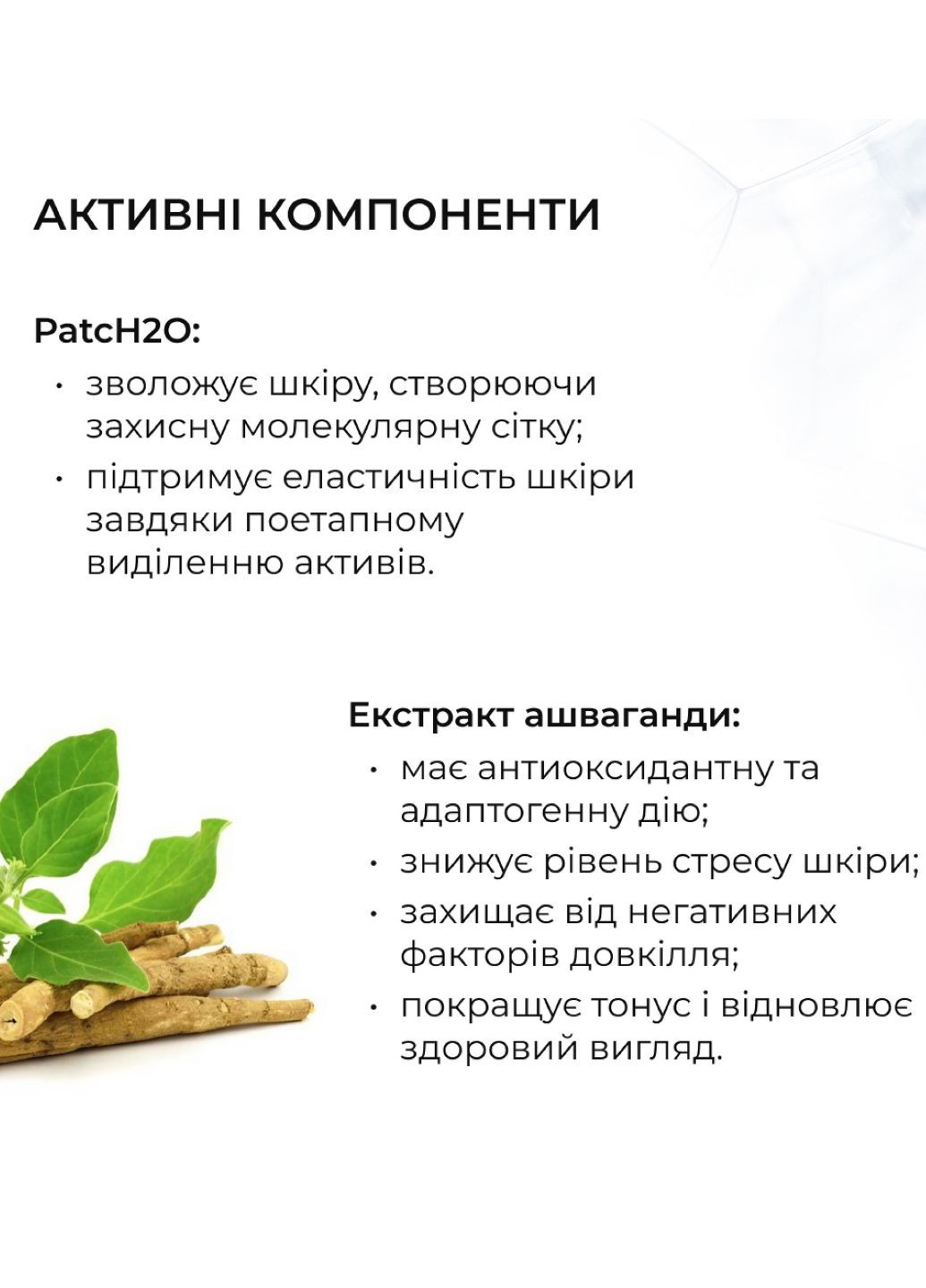 АКТИВНІ КОМПОНЕНТИ

PatcH2O:

• зволожує шкіру, створюючи захисну молекулярну сітку;
• підтримує еластичність шкіри завдяки поетапному виділенню активів.

Екстракт ашваганди:

• має антиоксидантну та адаптогенну дію;
• знижує рівень стресу шкіри;
• захищає від негативних факторів довкілля;
• покращує тонус і відновлює здоровий вигляд.